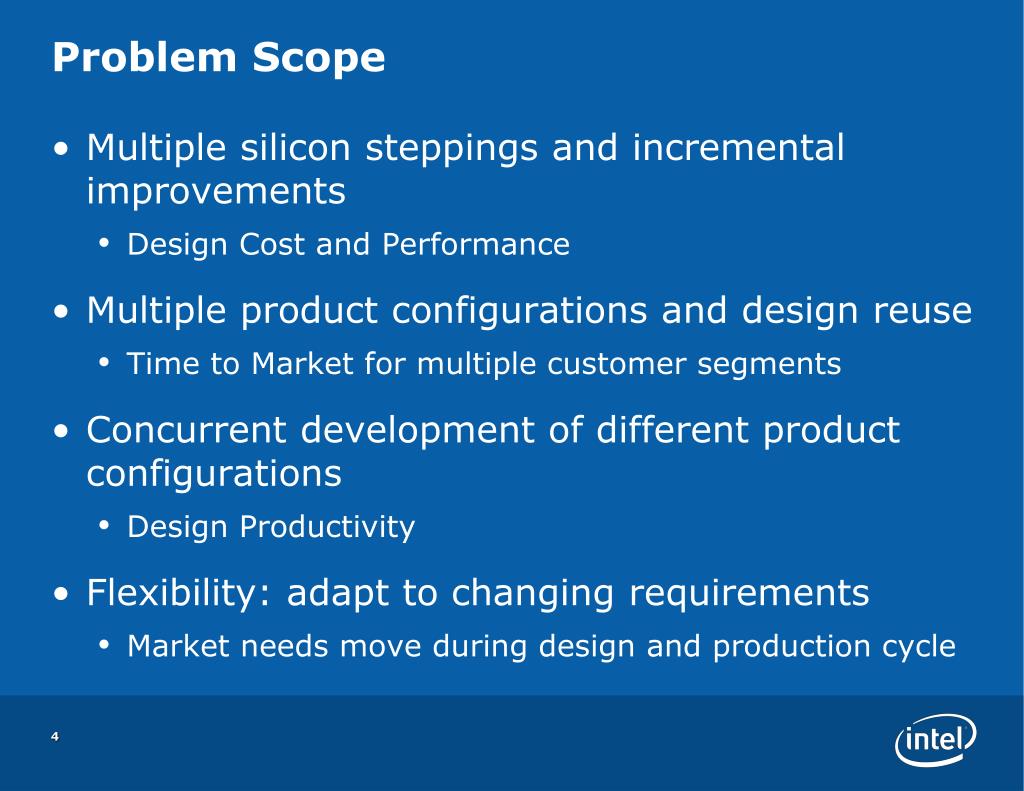 Problem Scope

• Multiple silicon steppings and incremental improvements
  • Design Cost and Performance

• Multiple product configurations and design reuse
  • Time to Market for multiple customer segments

• Concurrent development of different product configurations
  • Design Productivity

• Flexibility: adapt to changing requirements
  • Market needs move during design and production cycle

4

intel